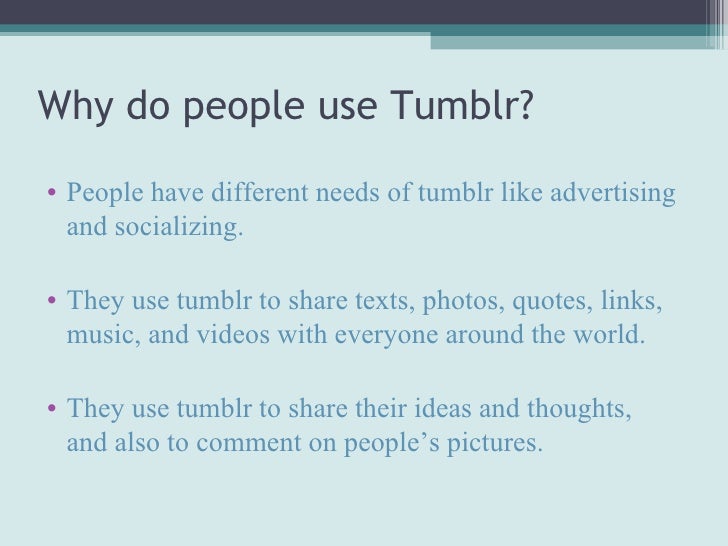 Why do people use Tumblr?

• People have different needs of tumblr like advertising and socializing.

• They use tumblr to share texts, photos, quotes, links, music, and videos with everyone around the world.

• They use tumblr to share their ideas and thoughts, and also to comment on people’s pictures.